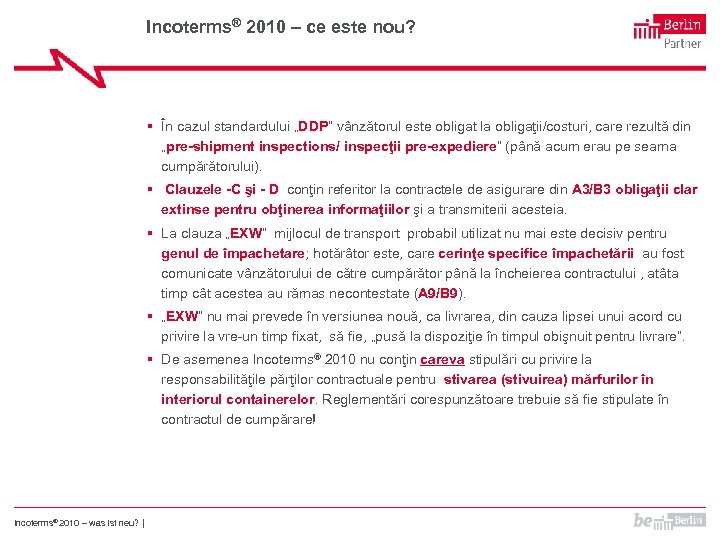 Incoterms® 2010 – ce este nou?

Berlin Partner

▪ În cazul standardului „DDP" vânzătorul este obligat la obligaţii/costuri, care rezultă din „pre-shipment inspections/ inspecţii pre-expediere" (până acum erau pe seama cumpărătorului).

▪ Clauzele -C şi - D conţin referitor la contractele de asigurare din A3/B3 obligaţii clar extinse pentru obţinerea informaţiilor şi a transmiterii acesteia.

▪ La clauza „EXW" mijlocul de transport probabil utilizat nu mai este decisiv pentru genul de împachetare; hotărâtor este, care cerinţe specifice împachetării au fost comunicate vânzătorului de către cumpărător până la încheierea contractului , atâta timp cât acestea au rămas necontestate (A9/B9).

▪ „EXW" nu mai prevede în versiunea nouă, ca livrarea, din cauza lipsei unui acord cu privire la vre-un timp fixat, să fie, „pusă la dispoziţie în timpul obişnuit pentru livrare".

▪ De asemenea Incoterms® 2010 nu conţin careva stipulări cu privire la responsabilităţile părţilor contractuale pentru stivarea (stivuirea) mărfurilor în interiorul containerelor. Reglementări corespunzătoare trebuie să fie stipulate în contractul de cumpărare!

Incoterms® 2010 – was ist neu? |

be Berlin